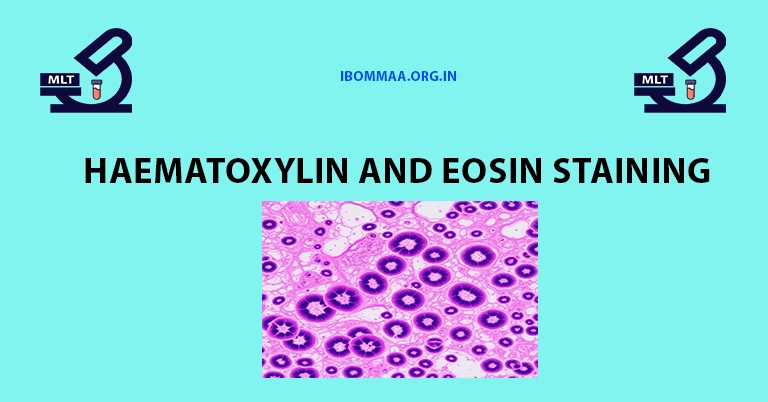 MLT

IBOMMAA.ORG.IN

MLT

HAEMATOXYLIN AND EOSIN STAINING